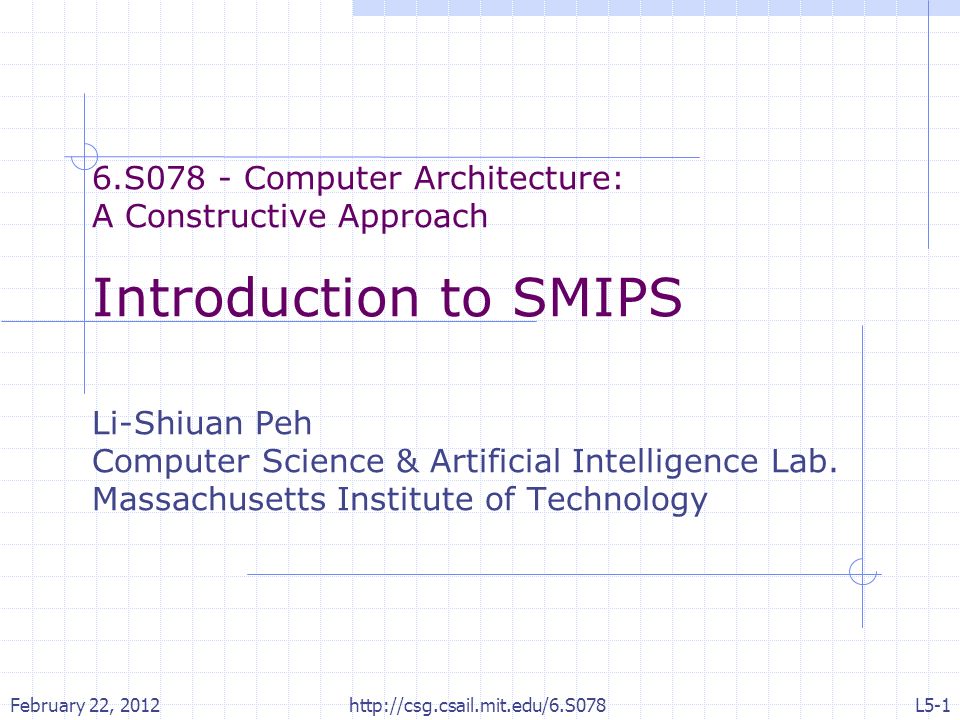 6.S078 - Computer Architecture:
A Constructive Approach

Introduction to SMIPS

Li-Shiuan Peh
Computer Science & Artificial Intelligence Lab.
Massachusetts Institute of Technology

February 22, 2012

http://csg.csail.mit.edu/6.S078

L5-1